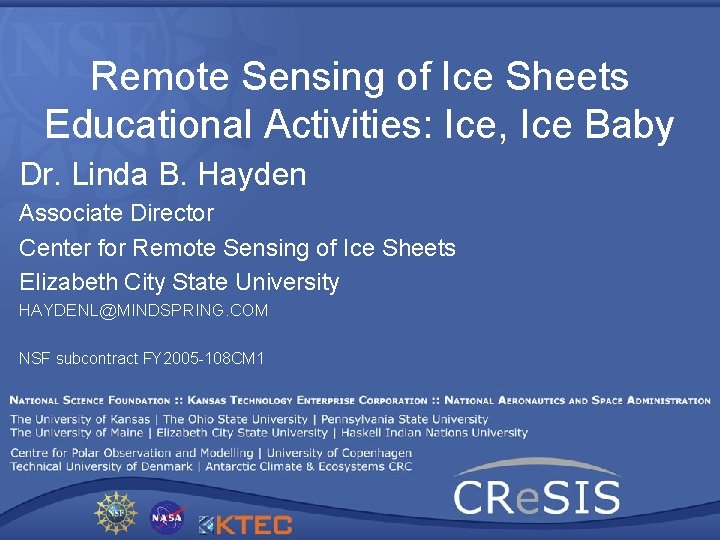 Remote Sensing of Ice Sheets Educational Activities: Ice, Ice Baby

Dr. Linda B. Hayden

Associate Director

Center for Remote Sensing of Ice Sheets

Elizabeth City State University

HAYDENL@MINDSPRING.COM

NSF subcontract FY2005-108CM1

NATIONAL SCIENCE FOUNDATION :: KANSAS TECHNOLOGY ENTERPRISE CORPORATION :: NATIONAL AERONAUTICS AND SPACE ADMINISTRATION

The University of Kansas | The Ohio State University | Pennsylvania State University
The University of Maine | Elizabeth City State University | Haskell Indian Nations University

Centre for Polar Observation and Modelling | University of Copenhagen
Technical University of Denmark | Antarctic Climate & Ecosystems CRC

NSF

NASA

KTEC

CReSIS